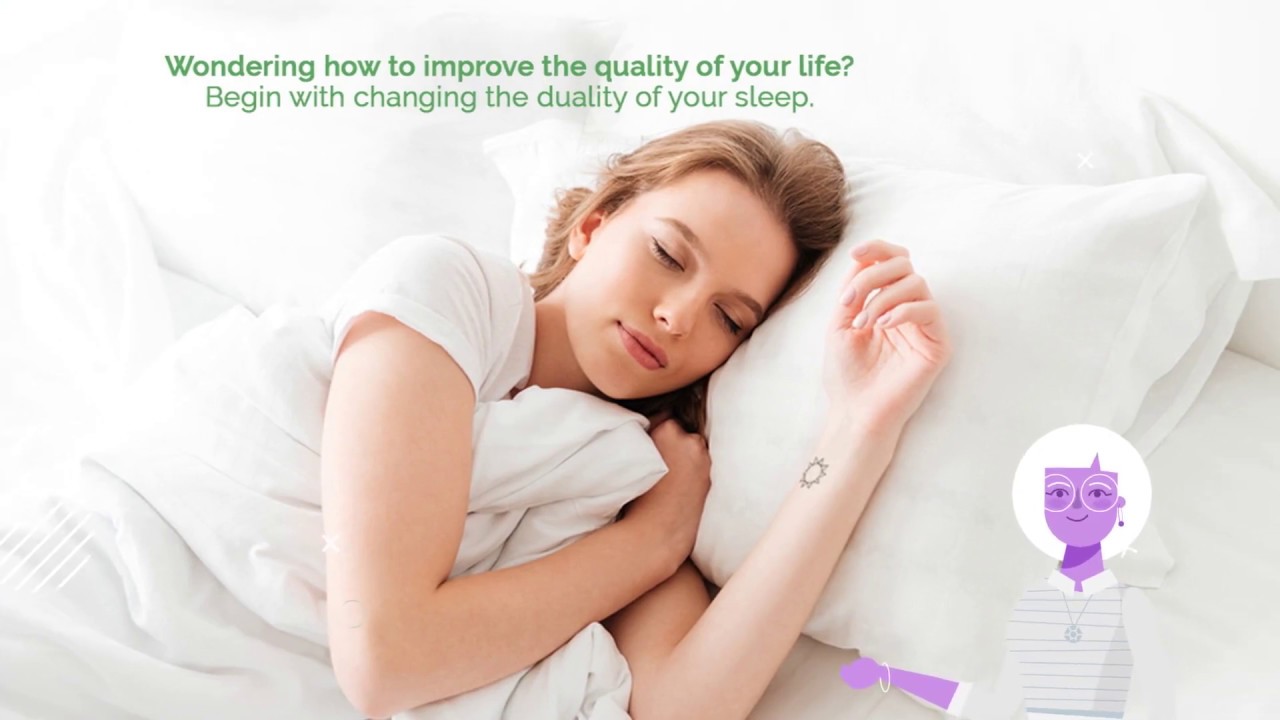 Wondering how to improve the quality of your life?
Begin with changing the duality of your sleep.